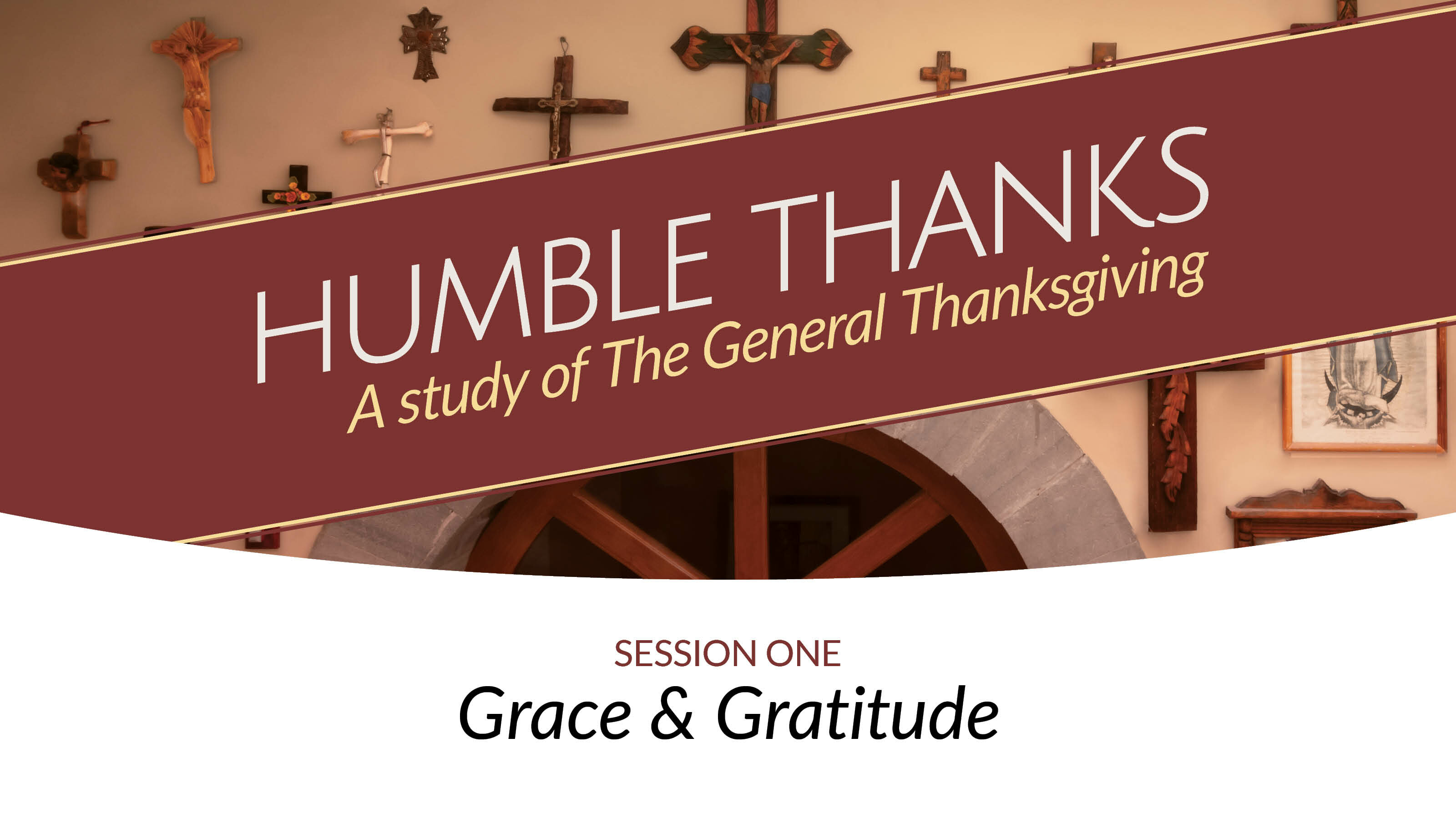 HUMBLE THANKS
A study of The General Thanksgiving

SESSION ONE
Grace & Gratitude